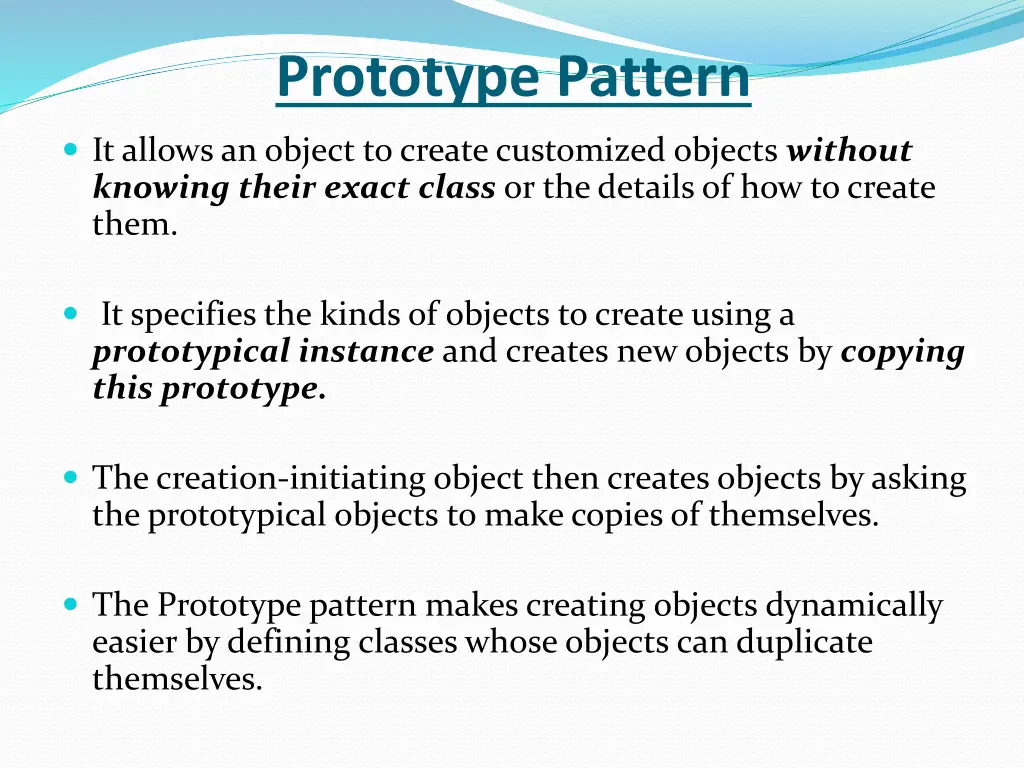 Prototype Pattern

It allows an object to create customized objects without knowing their exact class or the details of how to create them.

It specifies the kinds of objects to create using a prototypical instance and creates new objects by copying this prototype.

The creation-initiating object then creates objects by asking the prototypical objects to make copies of themselves.

The Prototype pattern makes creating objects dynamically easier by defining classes whose objects can duplicate themselves.